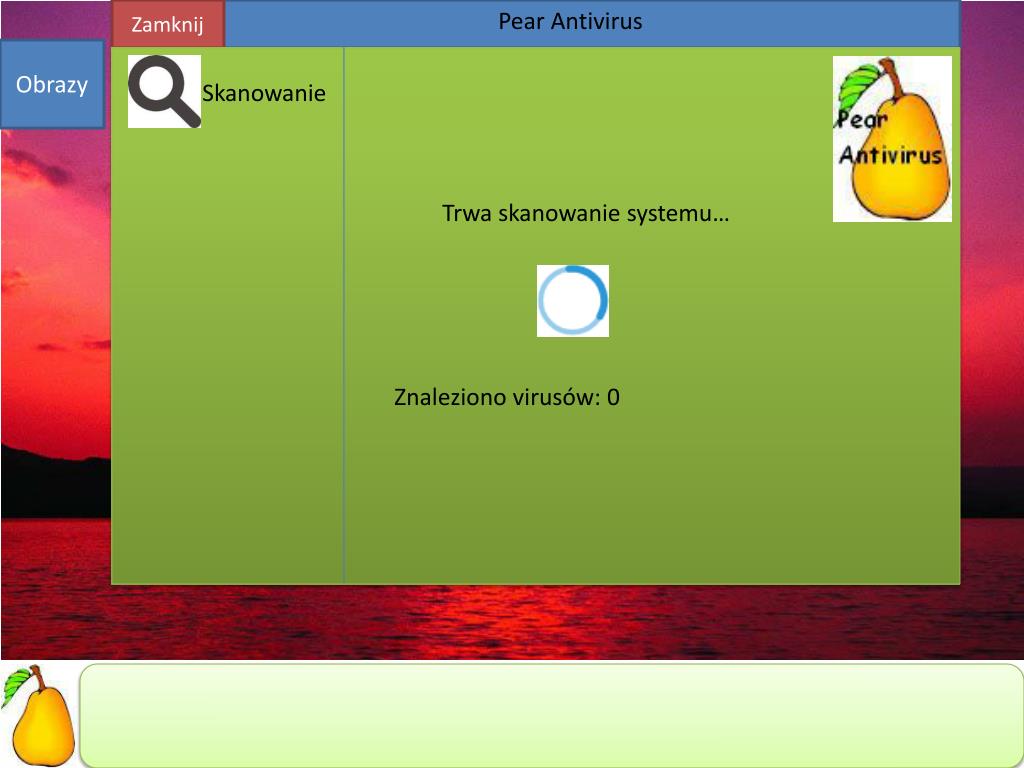 Zamknij

Pear Antivirus

Obrazy

Skanowanie

Pear Antivirus

Trwa skanowanie systemu…

Znaleziono virusów: 0